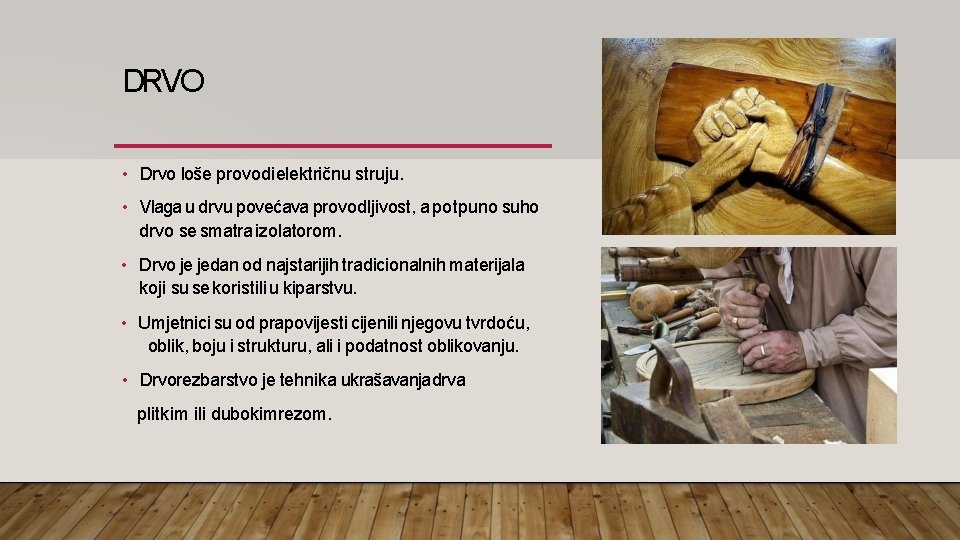 DRVO

• Drvo loše provodi električnu struju.

• Vlaga u drvu povećava provodljivost, a potpuno suho drvo se smatra izolatorom.

• Drvo je jedan od najstarijih tradicionalnih materijala koji su se koristili u kiparstvu.

• Umjetnici su od prapovijesti cijenili njegovu tvrdoću, oblik, boju i strukturu, ali i podatnost oblikovanju.

• Drvorezbarstvo je tehnika ukrašavanja drva plitkim ili dubokim rezom.